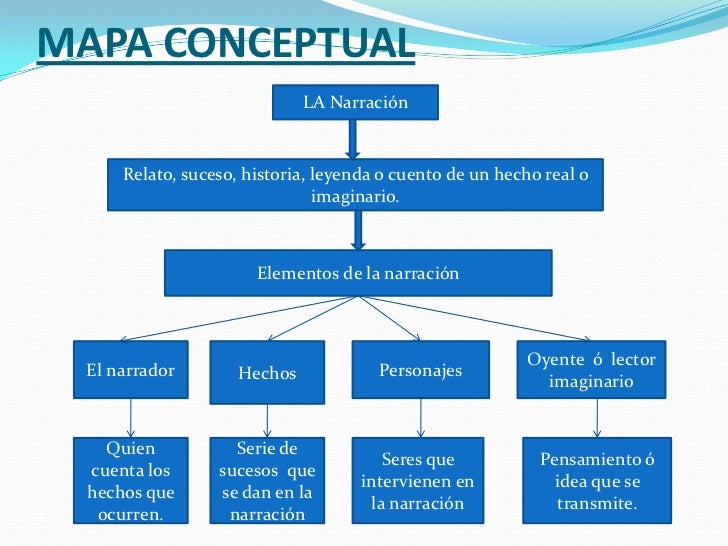 MAPA CONCEPTUAL

LA Narración

Relato, suceso, historia, leyenda o cuento de un hecho real o imaginario.

Elementos de la narración

El narrador

Hechos

Personajes

Oyente ó lector imaginario

Quien cuenta los hechos que ocurren.

Serie de sucesos que se dan en la narración

Seres que intervienen en la narración

Pensamiento ó idea que se transmite.